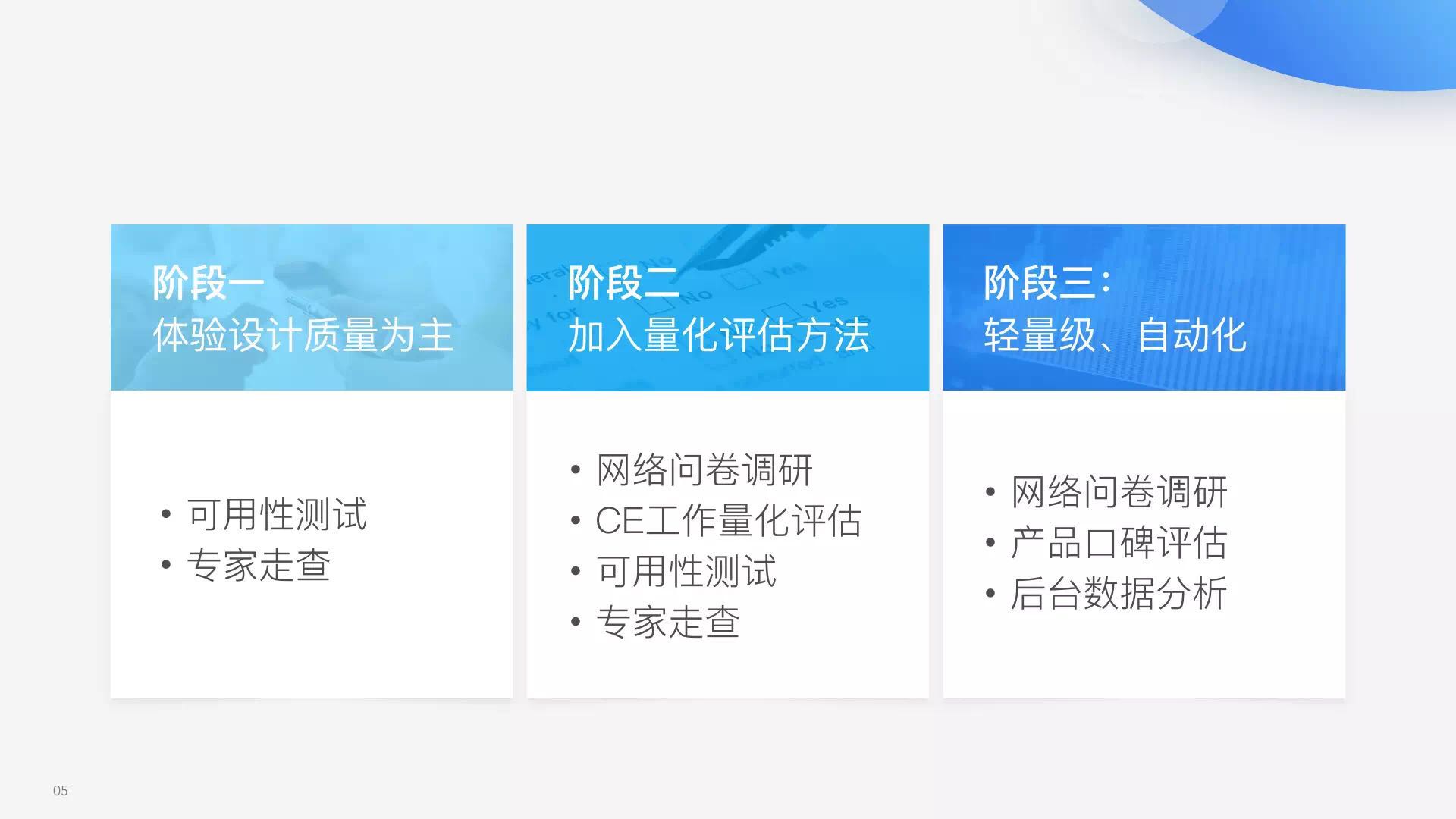 阶段一
体验设计质量为主

• 可用性测试
• 专家走查

阶段二
加入量化评估方法

• 网络问卷调研
• CE工作量化评估
• 可用性测试
• 专家走查

阶段三：
轻量级、自动化

• 网络问卷调研
• 产品口碑评估
• 后台数据分析

05